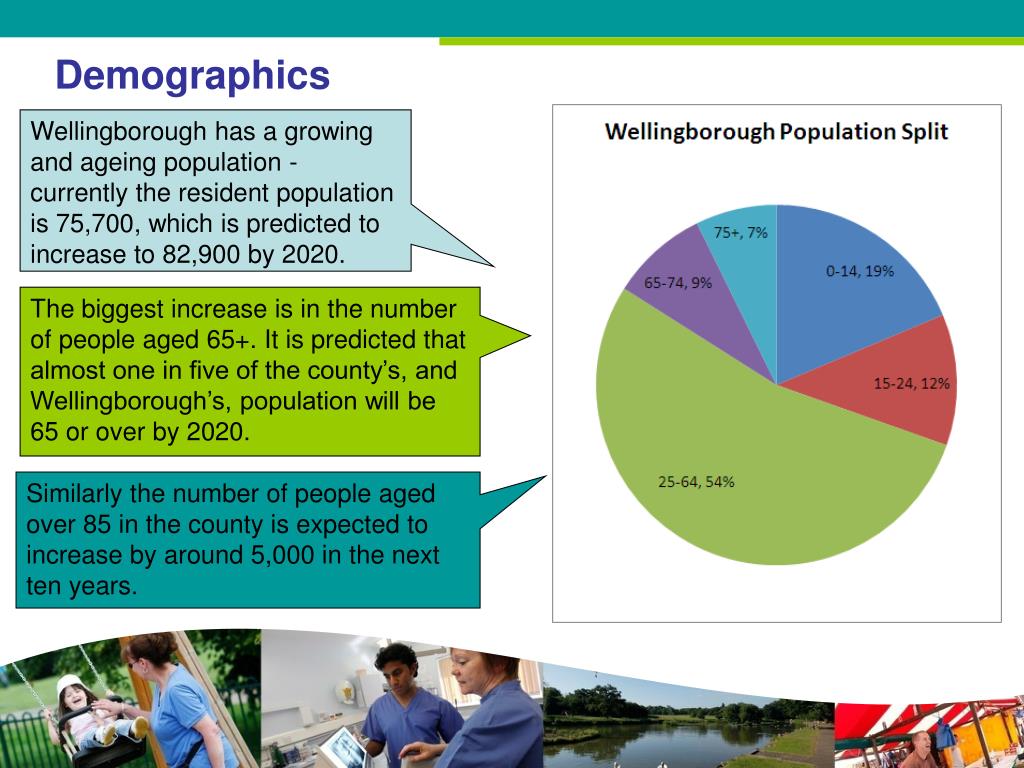 Demographics

Wellingborough has a growing and ageing population - currently the resident population is 75,700, which is predicted to increase to 82,900 by 2020.

The biggest increase is in the number of people aged 65+. It is predicted that almost one in five of the county's, and Wellingborough's, population will be 65 or over by 2020.

Similarly the number of people aged over 85 in the county is expected to increase by around 5,000 in the next ten years.

Wellingborough Population Split

0-14, 19%
15-24, 12%
25-64, 54%
65-74, 9%
75+, 7%